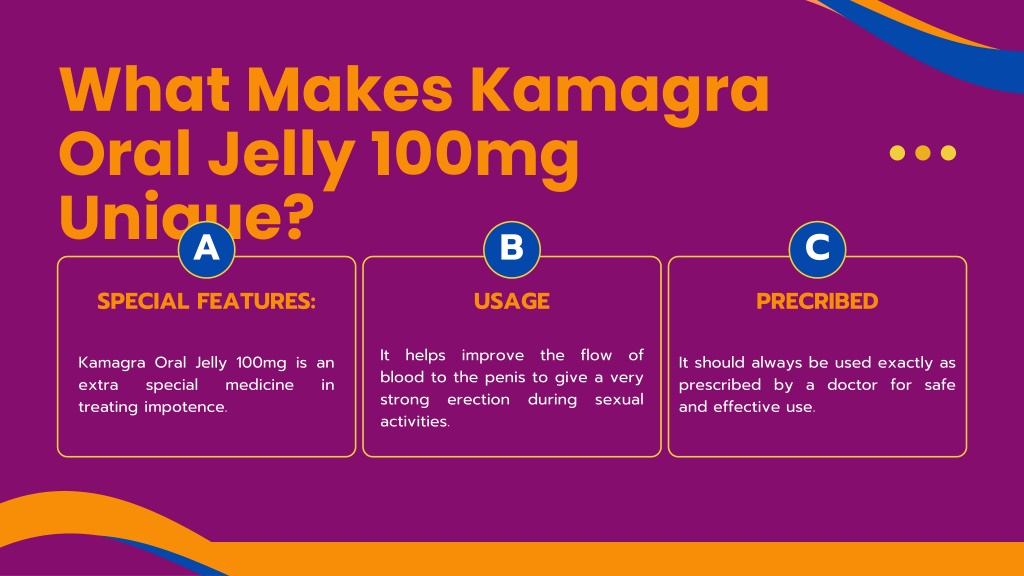 What Makes Kamagra Oral Jelly 100mg Unique?

A

SPECIAL FEATURES:

Kamagra Oral Jelly 100mg is an extra special medicine in treating impotence.

B

USAGE

It helps improve the flow of blood to the penis to give a very strong erection during sexual activities.

C

PRECRIBED

It should always be used exactly as prescribed by a doctor for safe and effective use.